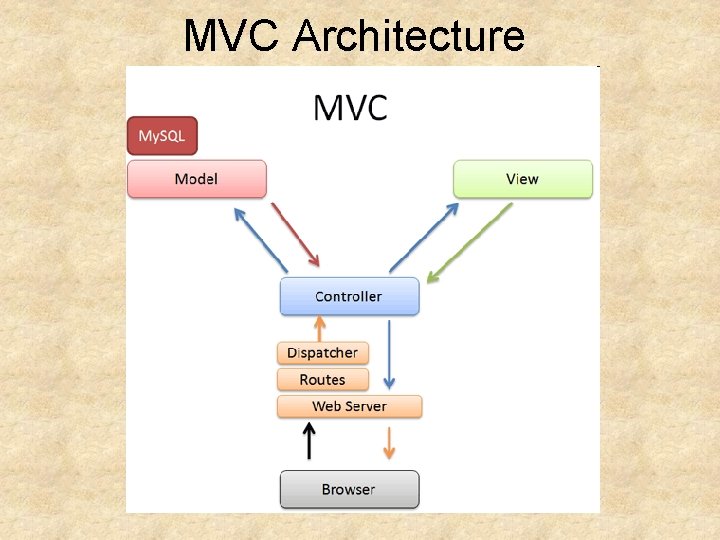 MVC Architecture

MVC

MySQL

Model

View

Controller

Dispatcher

Routes

Web Server

Browser